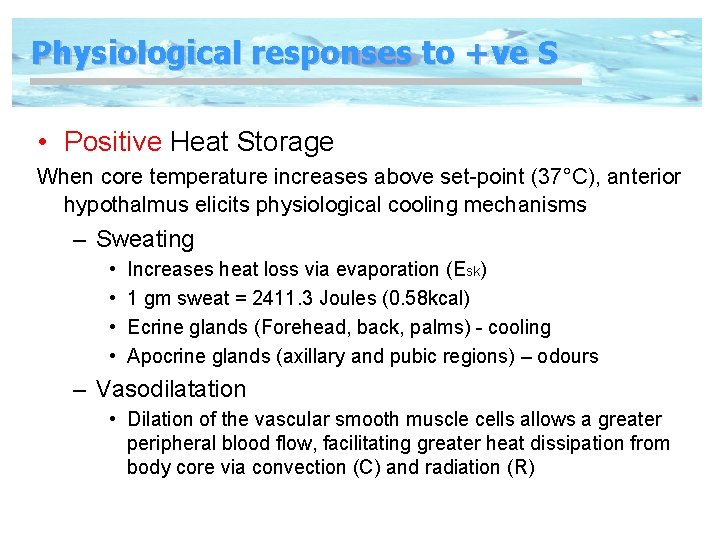 Physiological responses to +ve S

• Positive Heat Storage

When core temperature increases above set-point (37°C), anterior hypothalmus elicits physiological cooling mechanisms

– Sweating
  • Increases heat loss via evaporation ($E_{sk}$)
  • 1 gm sweat = 2411.3 Joules (0.58kcal)
  • Ecrine glands (Forehead, back, palms) - cooling
  • Apocrine glands (axillary and pubic regions) – odours

– Vasodilatation
  • Dilation of the vascular smooth muscle cells allows a greater peripheral blood flow, facilitating greater heat dissipation from body core via convection (C) and radiation (R)